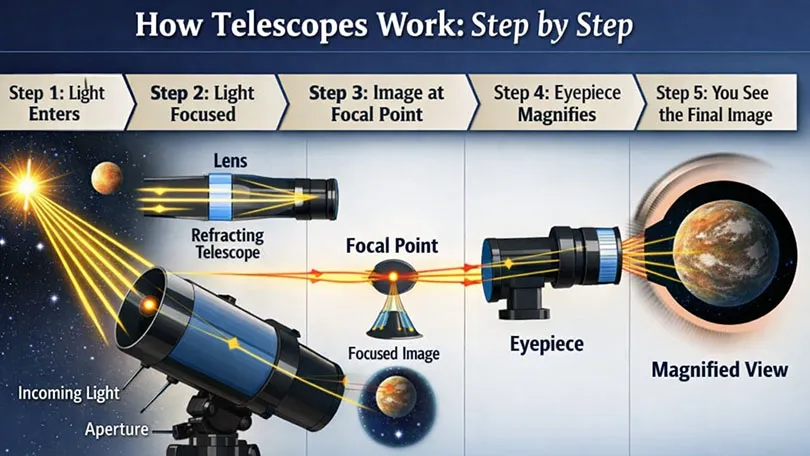 How Telescopes Work: Step by Step

Step 1: Light Enters

Step 2: Light Focused

Step 3: Image at Focal Point

Step 4: Eyepiece Magnifies

Step 5: You See the Final Image

Lens

Refracting Telescope

Focal Point

Focused Image

Eyepiece

Magnified View

Incoming Light

Aperture